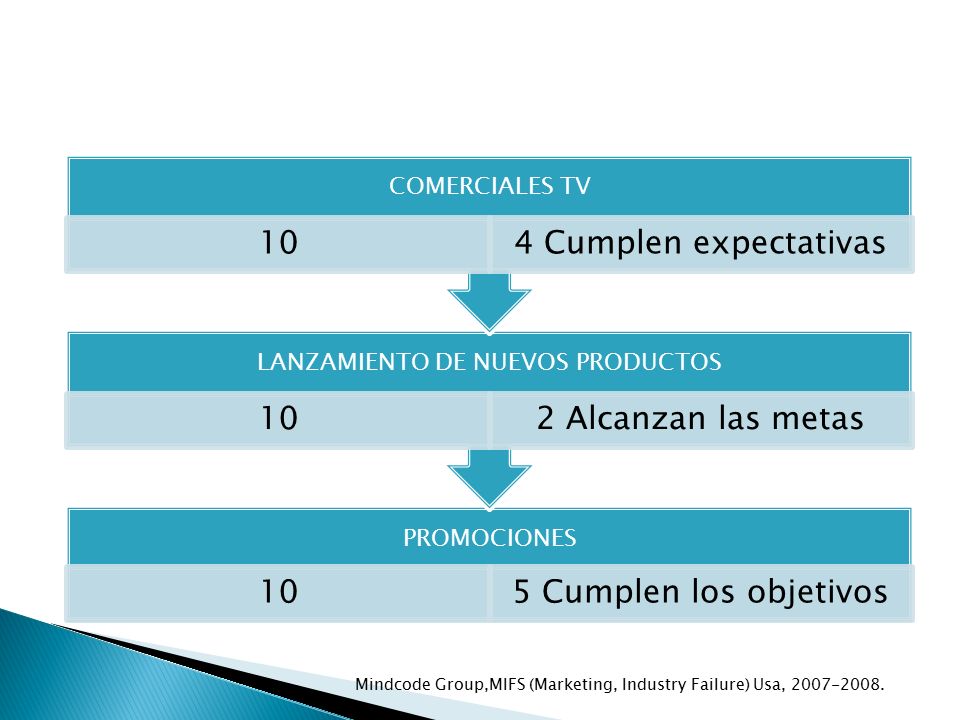 COMERCIALES TV

10

4 Cumplen expectativas

LANZAMIENTO DE NUEVOS PRODUCTOS

10

2 Alcanzan las metas

PROMOCIONES

10

5 Cumplen los objetivos

Mindcode Group,MIFS (Marketing, Industry Failure) Usa, 2007-2008.